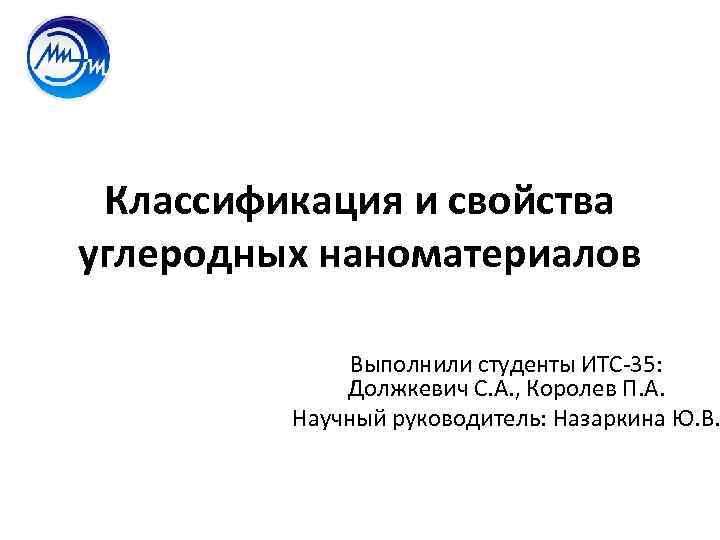 Классификация и свойства углеродных наноматериалов

Выполнили студенты ИТС-35:
Должкевич С.А., Королев П.А.
Научный руководитель: Назаркина Ю.В.